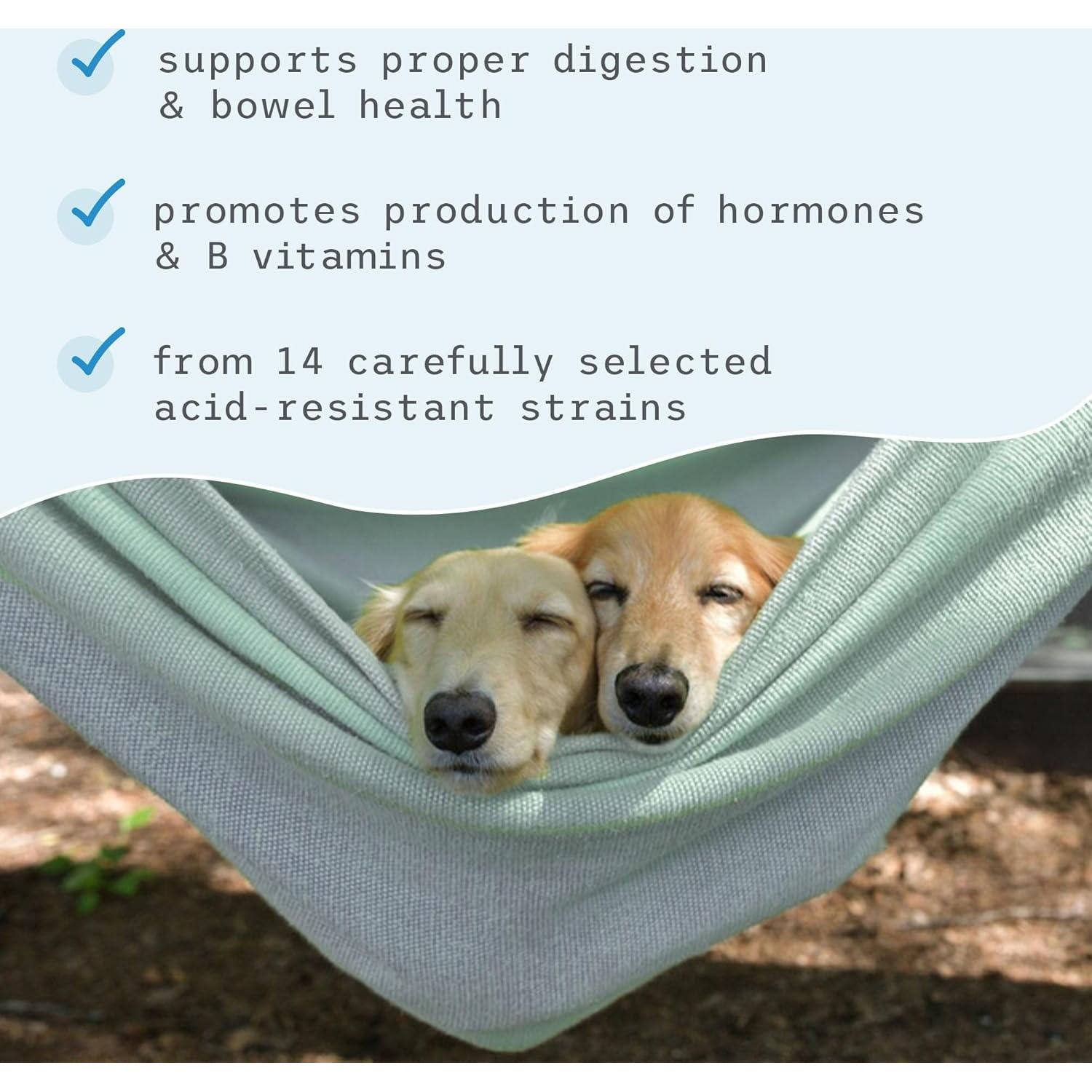 supports proper digestion & bowel health

promotes production of hormones & B vitamins

from 14 carefully selected acid-resistant strains